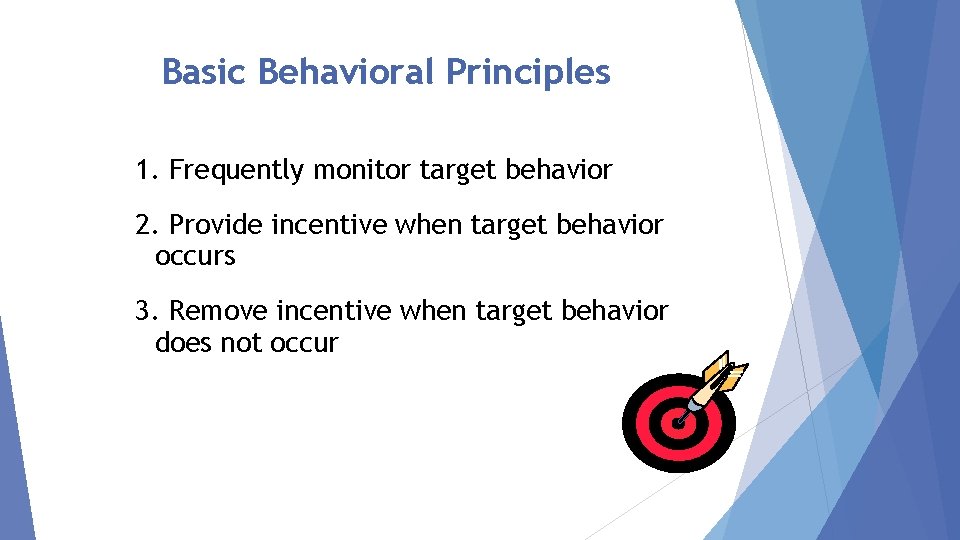 Basic Behavioral Principles

1. Frequently monitor target behavior

2. Provide incentive when target behavior occurs

3. Remove incentive when target behavior does not occur